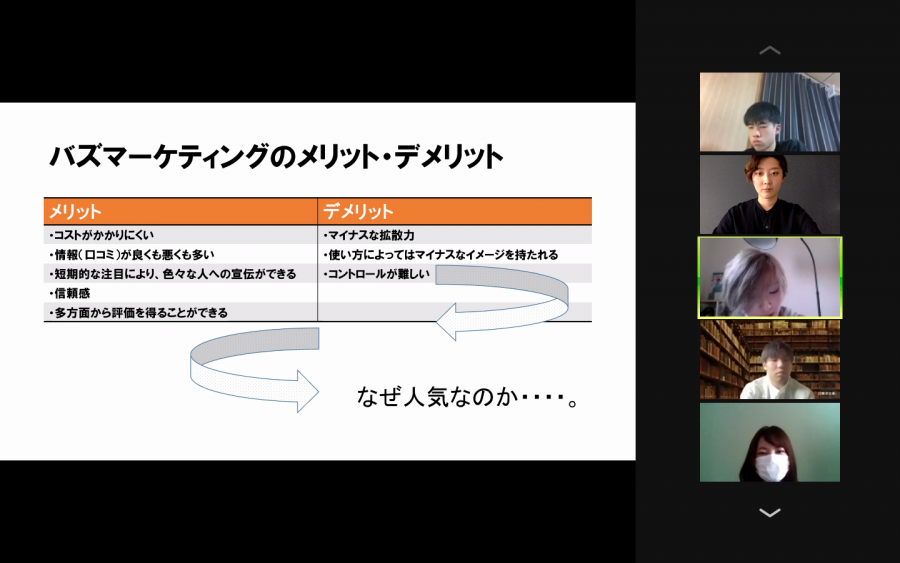 バズマーケティングのメリット・デメリット

| メリット | デメリット |
|---|---|
| ・コストがかかりにくい | ・マイナスな拡散力 |
| ・情報(口コミ)が良くも悪くも多い | ・使い方によってはマイナスなイメージを持たれる |
| ・短期的な注目により、色々な人への宣伝ができる | ・コントロールが難しい |
| ・信頼感 | |
| ・多方面から評価を得ることができる | |

なぜ人気なのか・・・・。